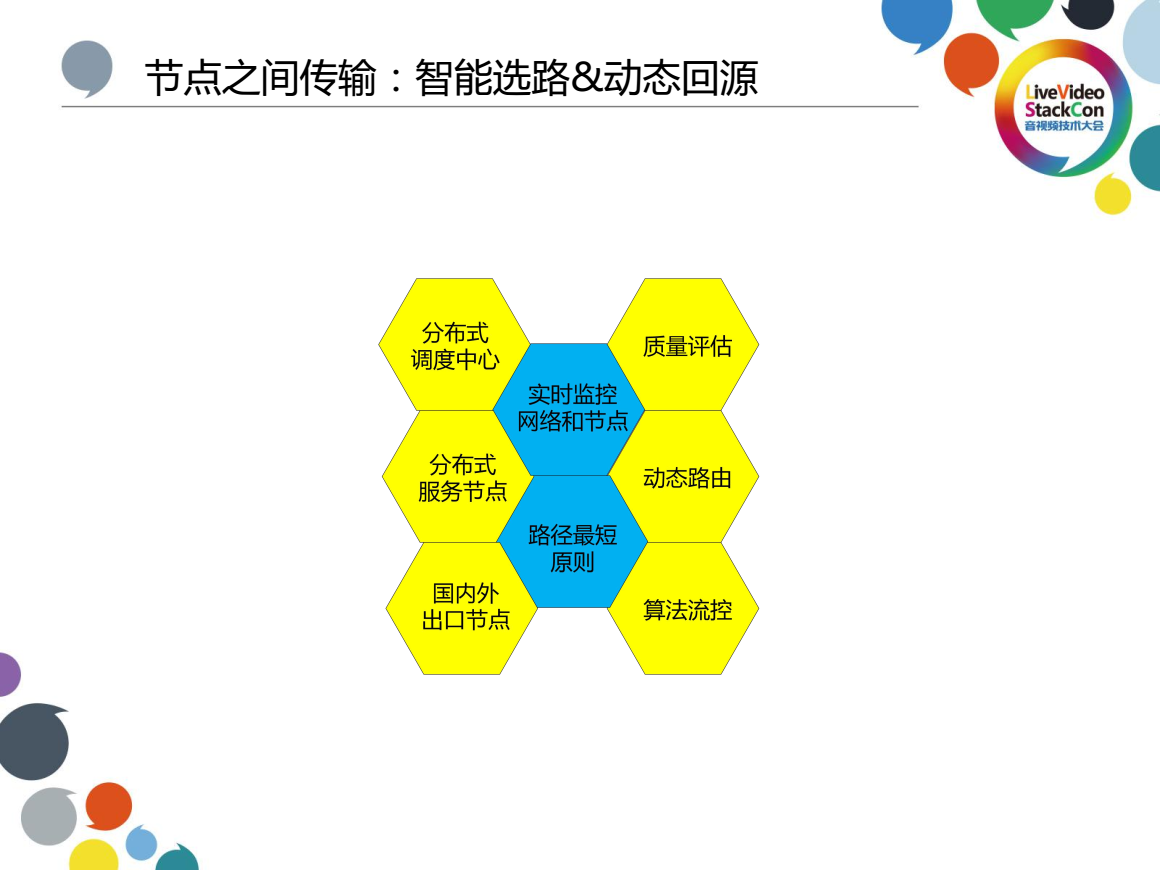 节点之间传输：智能选路&动态回源

LiveVideo
StackCon
音视频技术大会

分布式
调度中心

质量评估

实时监控
网络和节点

分布式
服务节点

动态路由

路径最短
原则

国内外
出口节点

算法流控